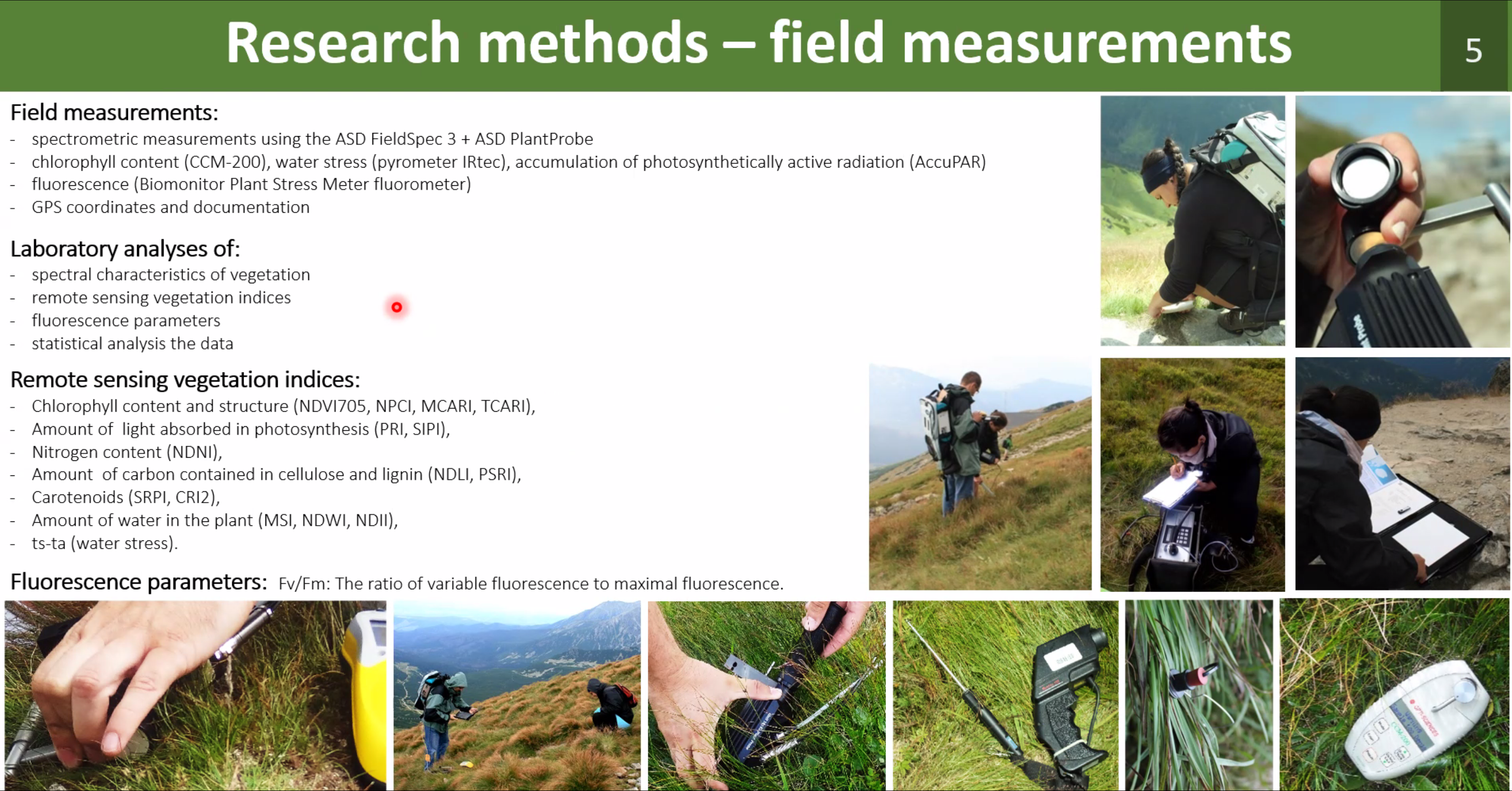 Research methods – field measurements

5

Field measurements:
- spectrometric measurements using the ASD FieldSpec 3 + ASD PlantProbe
- chlorophyll content (CCM-200), water stress (pyrometer IRtec), accumulation of photosynthetically active radiation (AccuPAR)
- fluorescence (Biomonitor Plant Stress Meter fluorometer)
- GPS coordinates and documentation

Laboratory analyses of:
- spectral characteristics of vegetation
- remote sensing vegetation indices
- fluorescence parameters
- statistical analysis the data

Remote sensing vegetation indices:
- Chlorophyll content and structure (NDVI705, NPCI, MCARI, TCARI),
- Amount of light absorbed in photosynthesis (PRI, SIPI),
- Nitrogen content (NDNI),
- Amount of carbon contained in cellulose and lignin (NDLI, PSRI),
- Carotenoids (SRPI, CRI2),
- Amount of water in the plant (MSI, NDWI, NDII),
- ts-ta (water stress).

Fluorescence parameters: Fv/Fm: The ratio of variable fluorescence to maximal fluorescence.